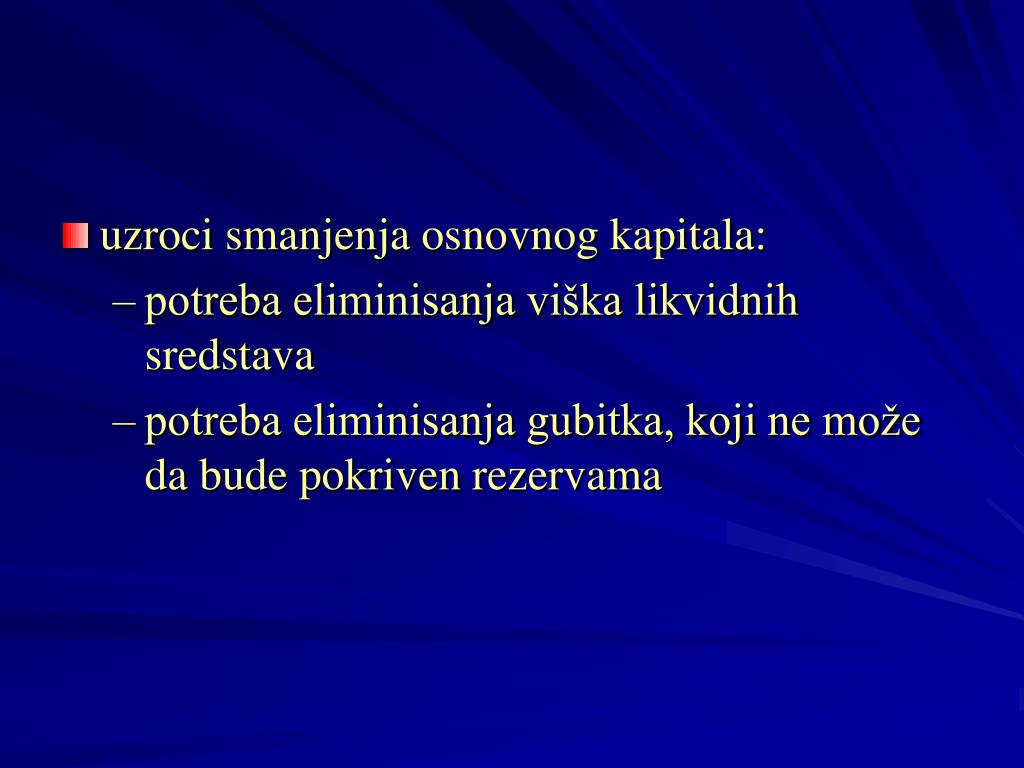 uzroci smanjenja osnovnog kapitala:

– potreba eliminisanja viška likvidnih sredstava

– potreba eliminisanja gubitka, koji ne može da bude pokriven rezervama